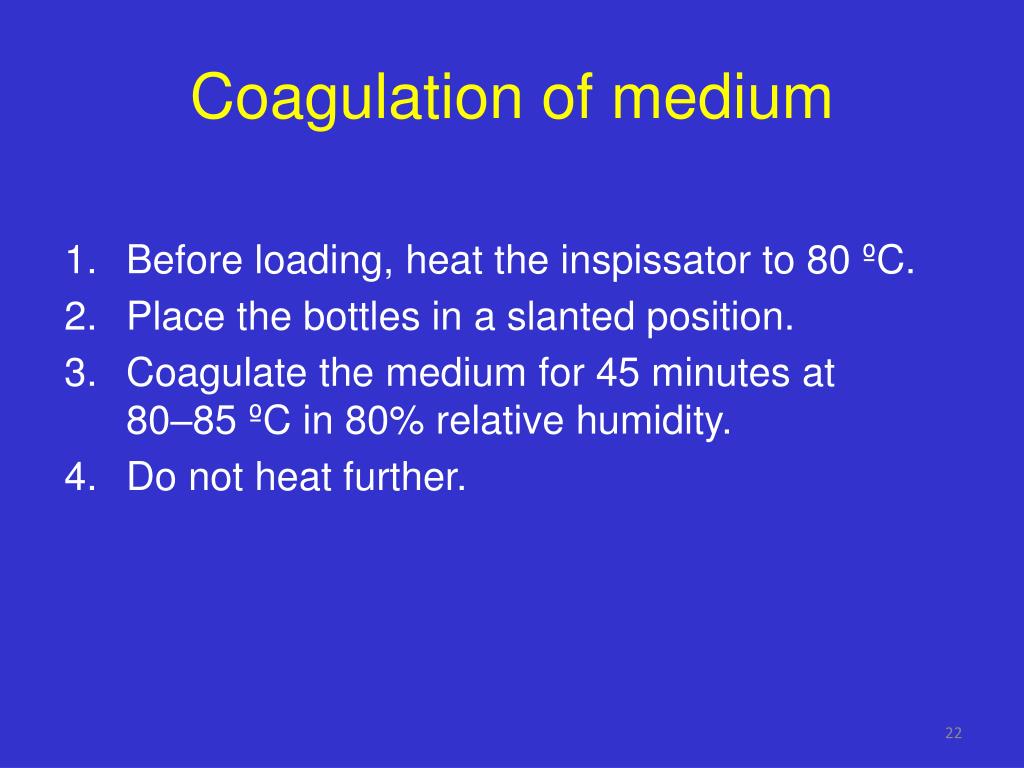 Coagulation of medium

1. Before loading, heat the inspissator to 80 ºC.
2. Place the bottles in a slanted position.
3. Coagulate the medium for 45 minutes at 80–85 ºC in 80% relative humidity.
4. Do not heat further.

22